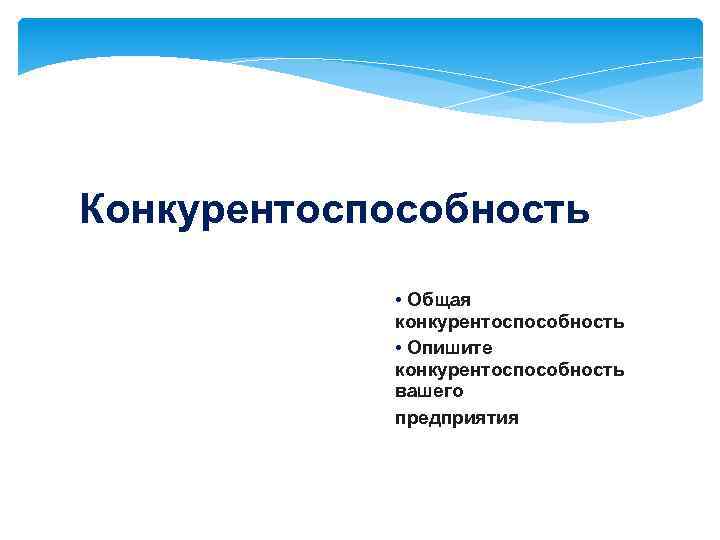 Конкурентоспособность

• Общая конкурентоспособность
• Опишите конкурентоспособность вашего

предприятия